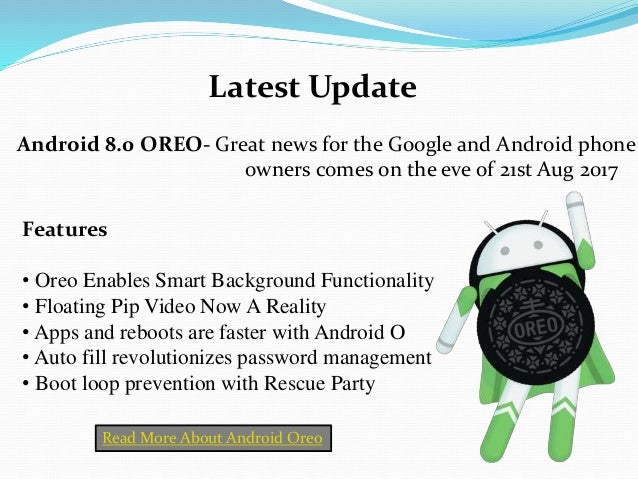 Latest Update

Android 8.0 OREO- Great news for the Google and Android phone owners comes on the eve of 21st Aug 2017

Features

• Oreo Enables Smart Background Functionality
• Floating Pip Video Now A Reality
• Apps and reboots are faster with Android O
• Auto fill revolutionizes password management
• Boot loop prevention with Rescue Party

OREO

Read More About Android Oreo